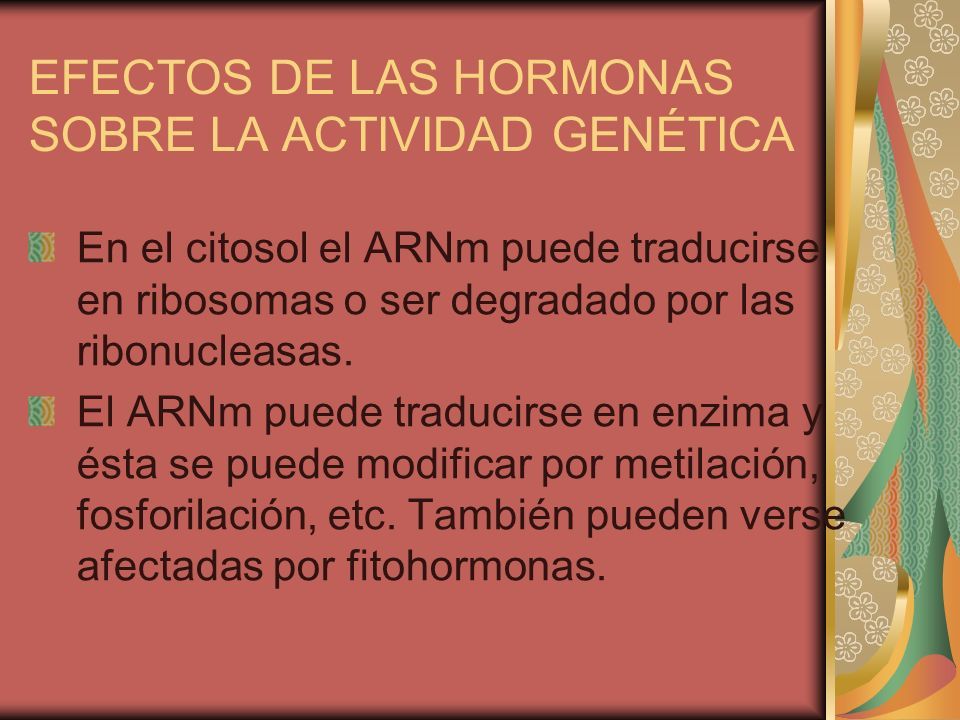 EFECTOS DE LAS HORMONAS SOBRE LA ACTIVIDAD GENÉTICA

En el citosol el ARNm puede traducirse en ribosomas o ser degradado por las ribonucleasas.

El ARNm puede traducirse en enzima y ésta se puede modificar por metilación, fosforilación, etc. También pueden verse afectadas por fitohormonas.